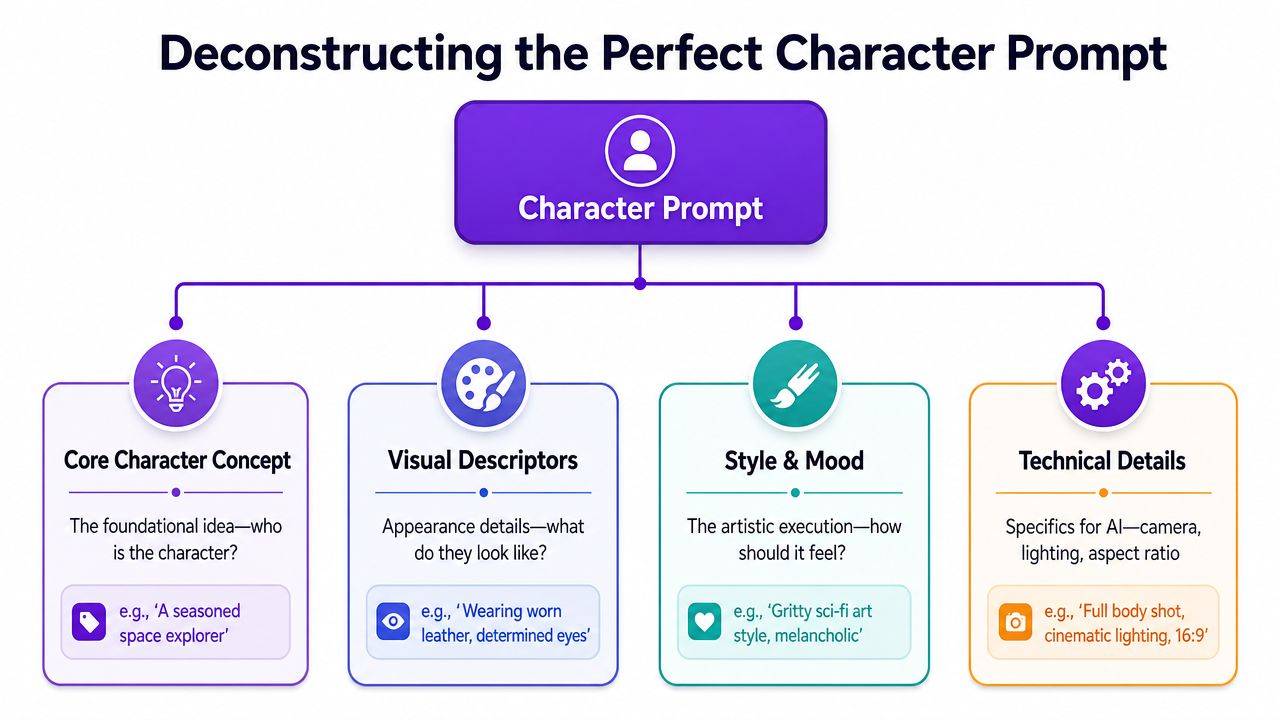 Deconstructing the Perfect Character Prompt

Character Prompt

Core Character Concept

The foundational idea—who is the character?

e.g., 'A seasoned space explorer'

Visual Descriptors

Appearance details—what do they look like?

e.g., 'Wearing worn leather, determined eyes'

Style & Mood

The artistic execution—how should it feel?

e.g., 'Gritty sci-fi art style, melancholic'

Technical Details

Specifics for AI—camera, lighting, aspect ratio

e.g., 'Full body shot, cinematic lighting, 16:9'